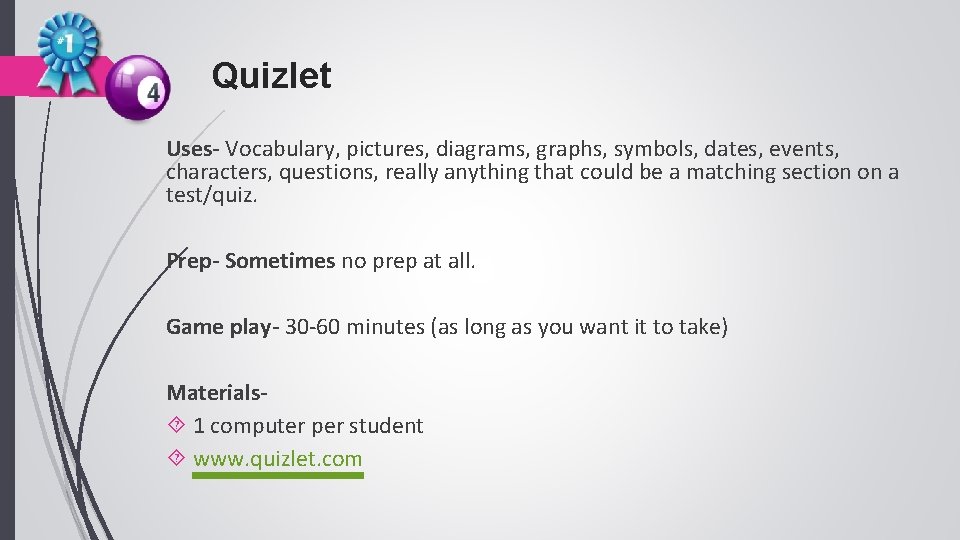 #1

4

Quizlet

Uses- Vocabulary, pictures, diagrams, graphs, symbols, dates, events, characters, questions, really anything that could be a matching section on a test/quiz.

Prep- Sometimes no prep at all.

Game play- 30-60 minutes (as long as you want it to take)

Materials-
1 computer per student
www.quizlet.com